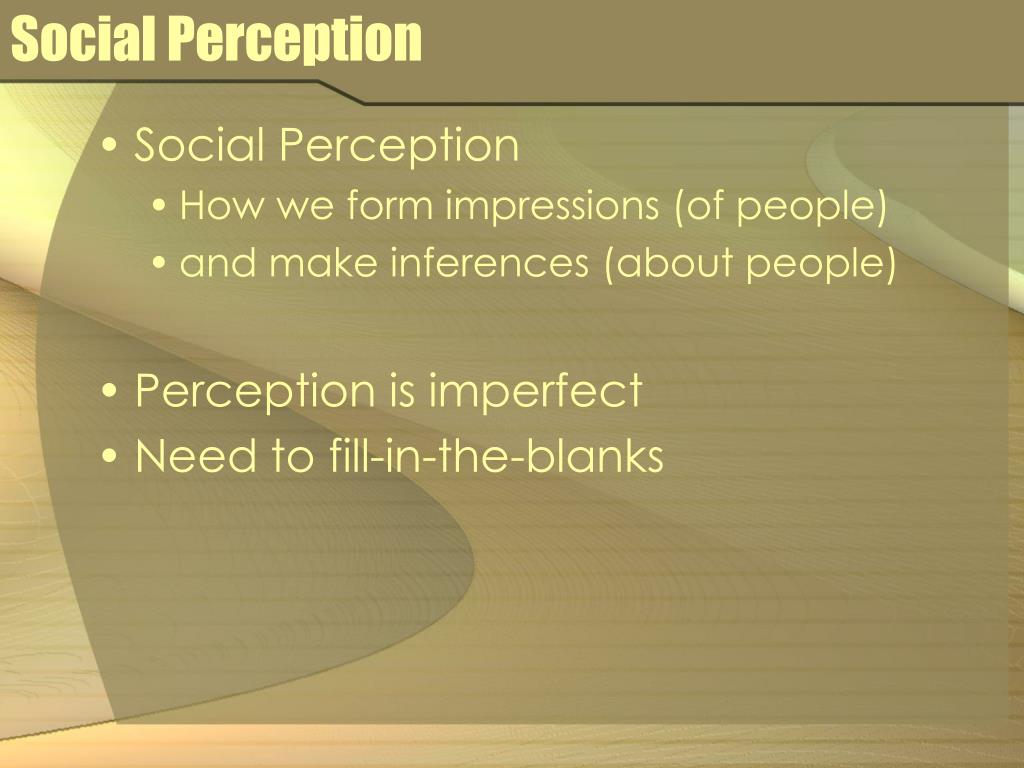 Social Perception

• Social Perception
  • How we form impressions (of people)
  • and make inferences (about people)

• Perception is imperfect
• Need to fill-in-the-blanks